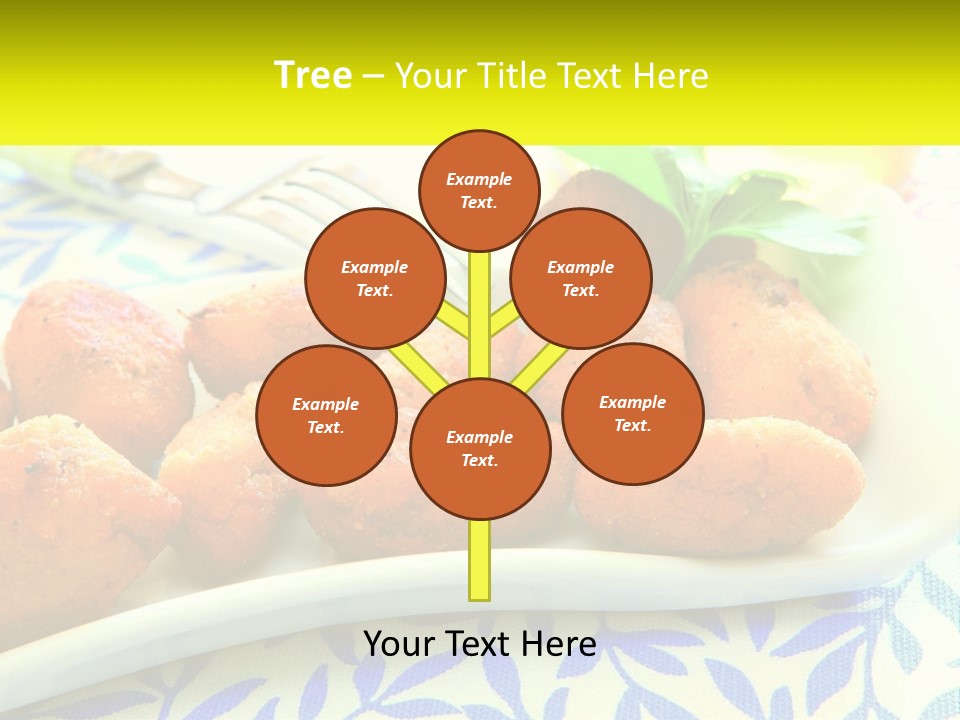 Tree – Your Title Text Here

Example Text.

Example Text.

Example Text.

Example Text.

Example Text.

Example Text.

Your Text Here